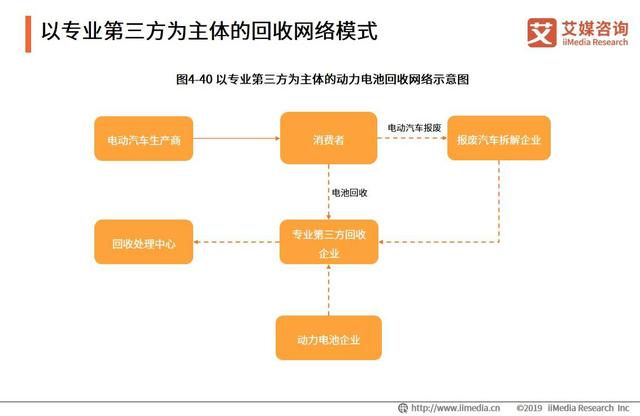 以专业第三方为主体的回收网络模式

艾 艾媒咨询
iiMedia Research

图4-40 以专业第三方为主体的动力电池回收网络示意图

电动汽车生产商

消费者

电动汽车报废

报废汽车拆解企业

电池回收

回收处理中心

专业第三方回收企业

动力电池企业

http://www.iimedia.cn ©2019 iiMedia Research Inc